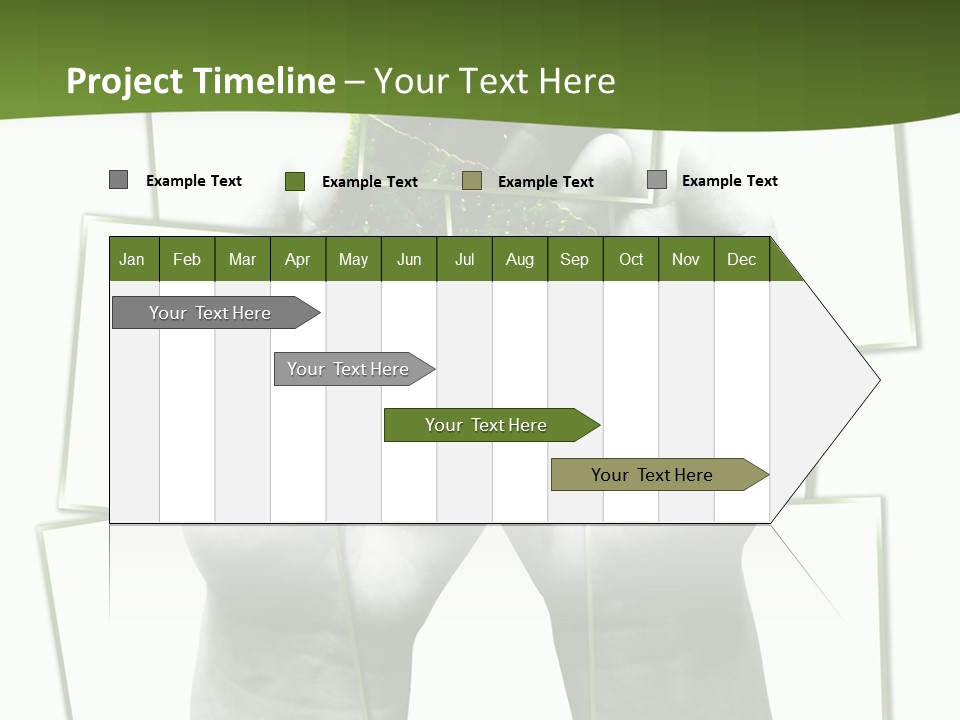 Project Timeline – Your Text Here

Example Text
Example Text
Example Text
Example Text

| Jan | Feb | Mar | Apr | May | Jun | Jul | Aug | Sep | Oct | Nov | Dec |
|---|---|---|---|---|---|---|---|---|---|---|---|

Your Text Here
Your Text Here
Your Text Here
Your Text Here